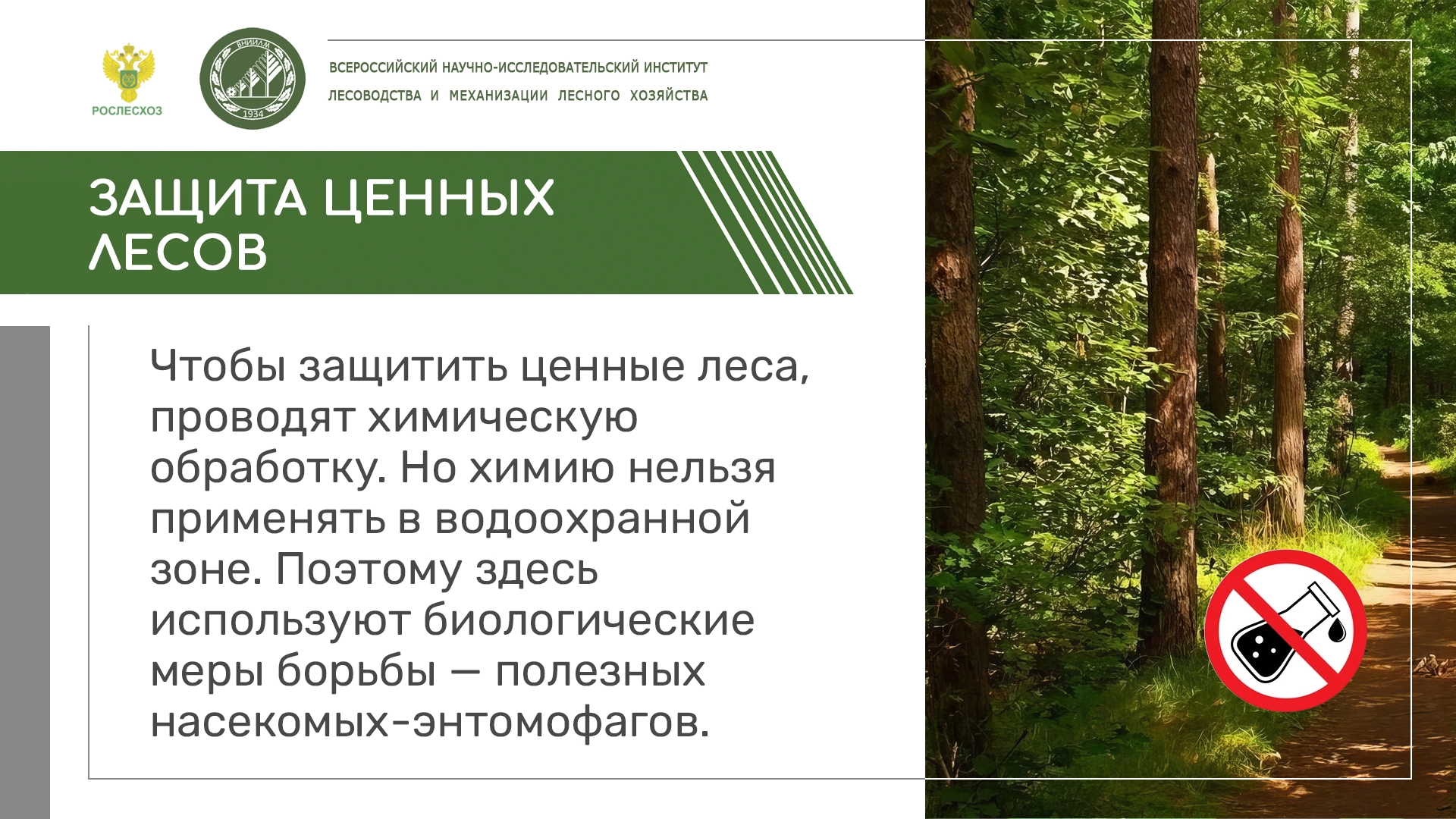 РОСЛЕСХОЗ

ВНИИЛМ
1934

ВСЕРОССИЙСКИЙ НАУЧНО-ИССЛЕДОВАТЕЛЬСКИЙ ИНСТИТУТ
ЛЕСОВОДСТВА И МЕХАНИЗАЦИИ ЛЕСНОГО ХОЗЯЙСТВА

ЗАЩИТА ЦЕННЫХ
ЛЕСОВ

Чтобы защитить ценные леса, проводят химическую обработку. Но химию нельзя применять в водоохранной зоне. Поэтому здесь используют биологические меры борьбы — полезных насекомых-энтомофагов.